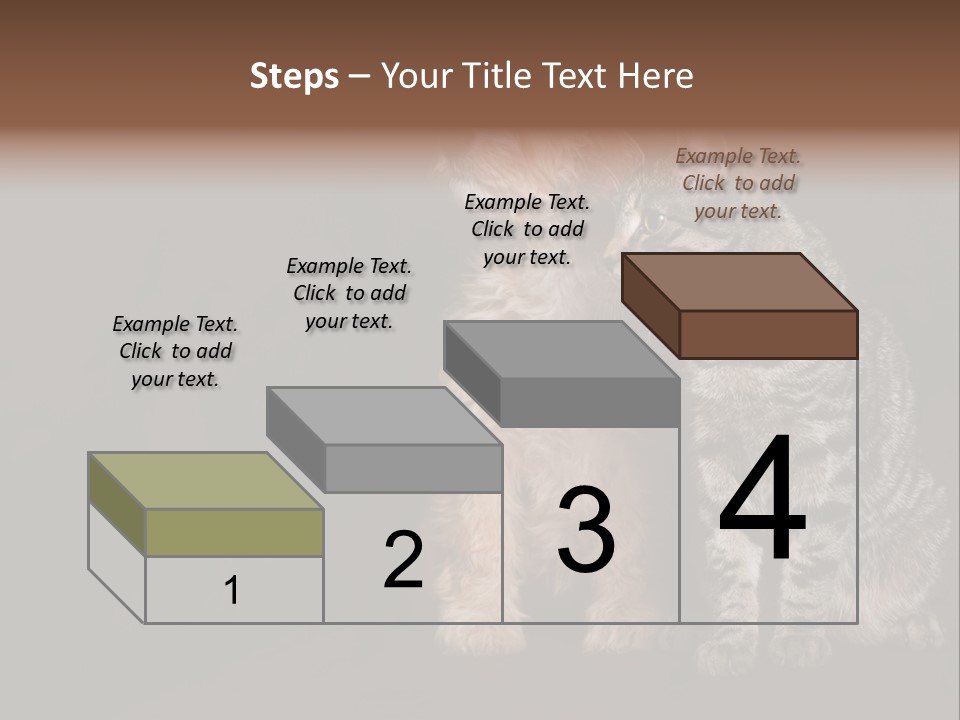 Steps – Your Title Text Here

Example Text. Click to add your text.

Example Text. Click to add your text.

Example Text. Click to add your text.

Example Text. Click to add your text.

1

2

3

4